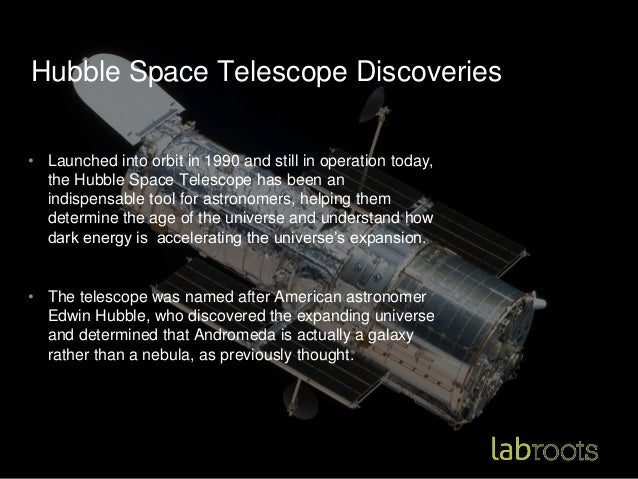 Hubble Space Telescope Discoveries

• Launched into orbit in 1990 and still in operation today, the Hubble Space Telescope has been an indispensable tool for astronomers, helping them determine the age of the universe and understand how dark energy is  accelerating the universe's expansion.

• The telescope was named after American astronomer Edwin Hubble, who discovered the expanding universe and determined that Andromeda is actually a galaxy rather than a nebula, as previously thought.

labroots